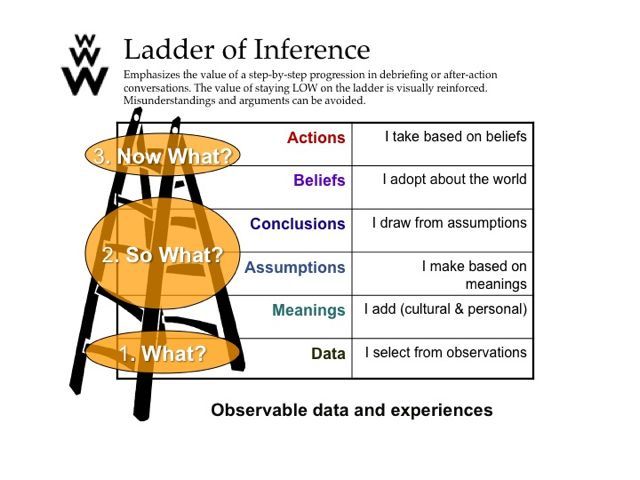 W
W
W

Ladder of Inference

Emphasizes the value of a step-by-step progression in debriefing or after-action conversations. The value of staying LOW on the ladder is visually reinforced. Misunderstandings and arguments can be avoided.

3. Now What?

2. So What?

1. What?

| Actions | I take based on beliefs |
|---|---|
| Beliefs | I adopt about the world |
| Conclusions | I draw from assumptions |
| Assumptions | I make based on meanings |
| Meanings | I add (cultural & personal) |
| Data | I select from observations |

Observable data and experiences